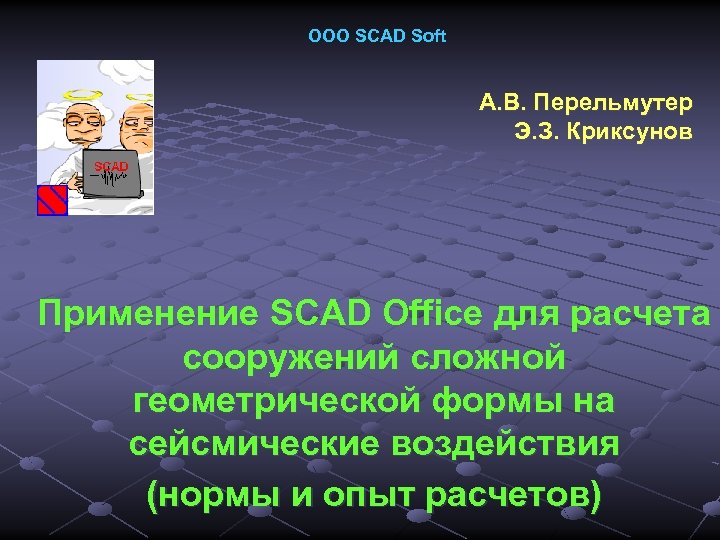 ООО SCAD Soft

SCAD

А.В. Перельмутер
Э.З. Криксунов

Применение SCAD Office для расчета сооружений сложной геометрической формы на сейсмические воздействия

(нормы и опыт расчетов)